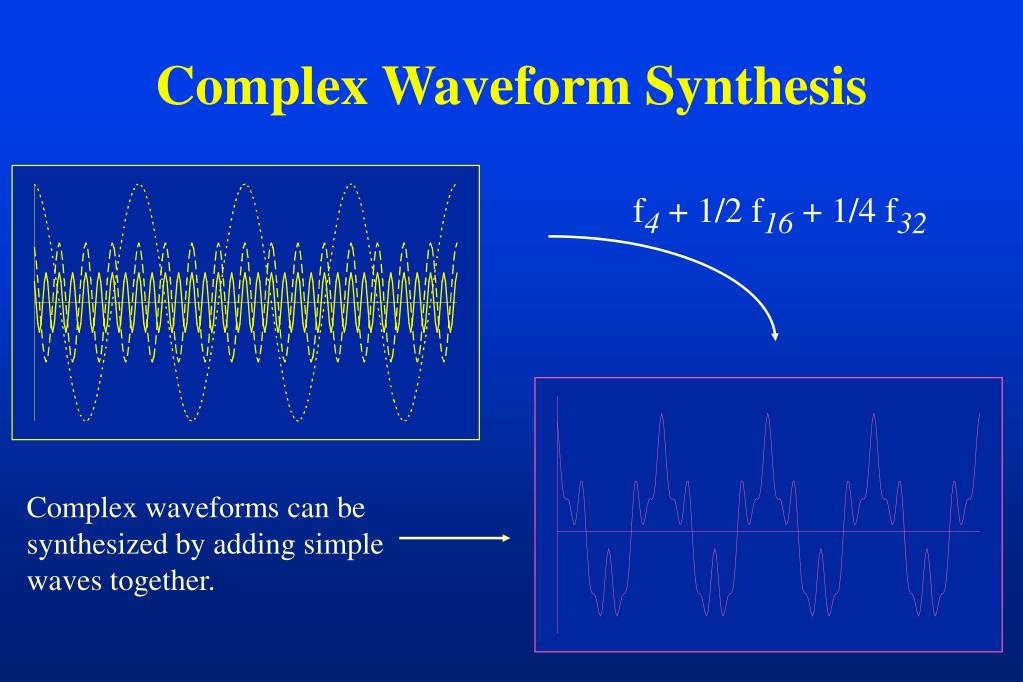 Complex Waveform Synthesis

$f_4 + 1/2\ f_{16} + 1/4\ f_{32}$

Complex waveforms can be synthesized by adding simple waves together.